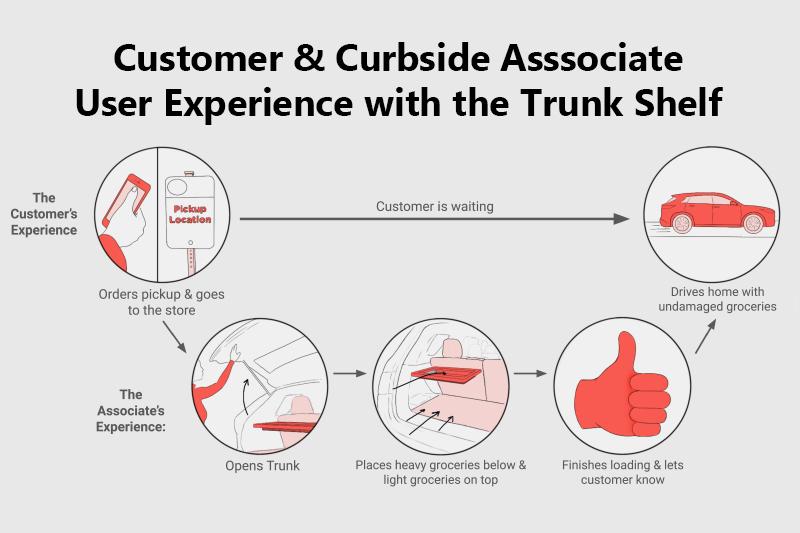 Customer & Curbside Asssociate User Experience with the Trunk Shelf

The Customer's Experience

Pickup Location

Customer is waiting

Orders pickup & goes to the store

Drives home with undamaged groceries

The Associate's Experience:

Opens Trunk

Places heavy groceries below & light groceries on top

Finishes loading & lets customer know